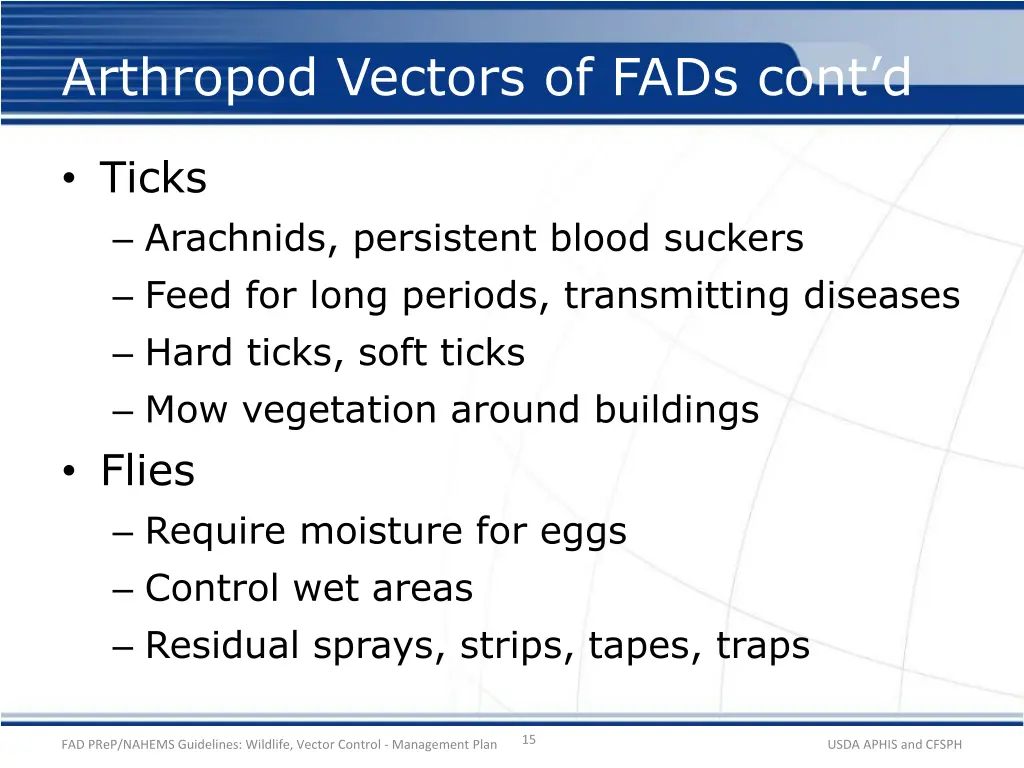 Arthropod Vectors of FADs cont'd

• Ticks
– Arachnids, persistent blood suckers
– Feed for long periods, transmitting diseases
– Hard ticks, soft ticks
– Mow vegetation around buildings
• Flies
– Require moisture for eggs
– Control wet areas
– Residual sprays, strips, tapes, traps

FAD PReP/NAHEMS Guidelines: Wildlife, Vector Control - Management Plan 15 USDA APHIS and CFSPH